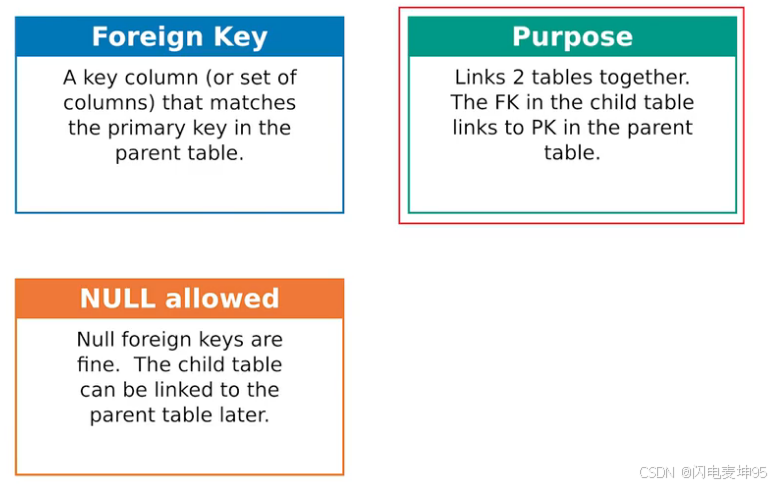 Foreign Key

A key column (or set of columns) that matches the primary key in the parent table.

Purpose

Links 2 tables together. The FK in the child table links to PK in the parent table.

NULL allowed

Null foreign keys are fine. The child table can be linked to the parent table later.

CSDN @闪电麦坤95